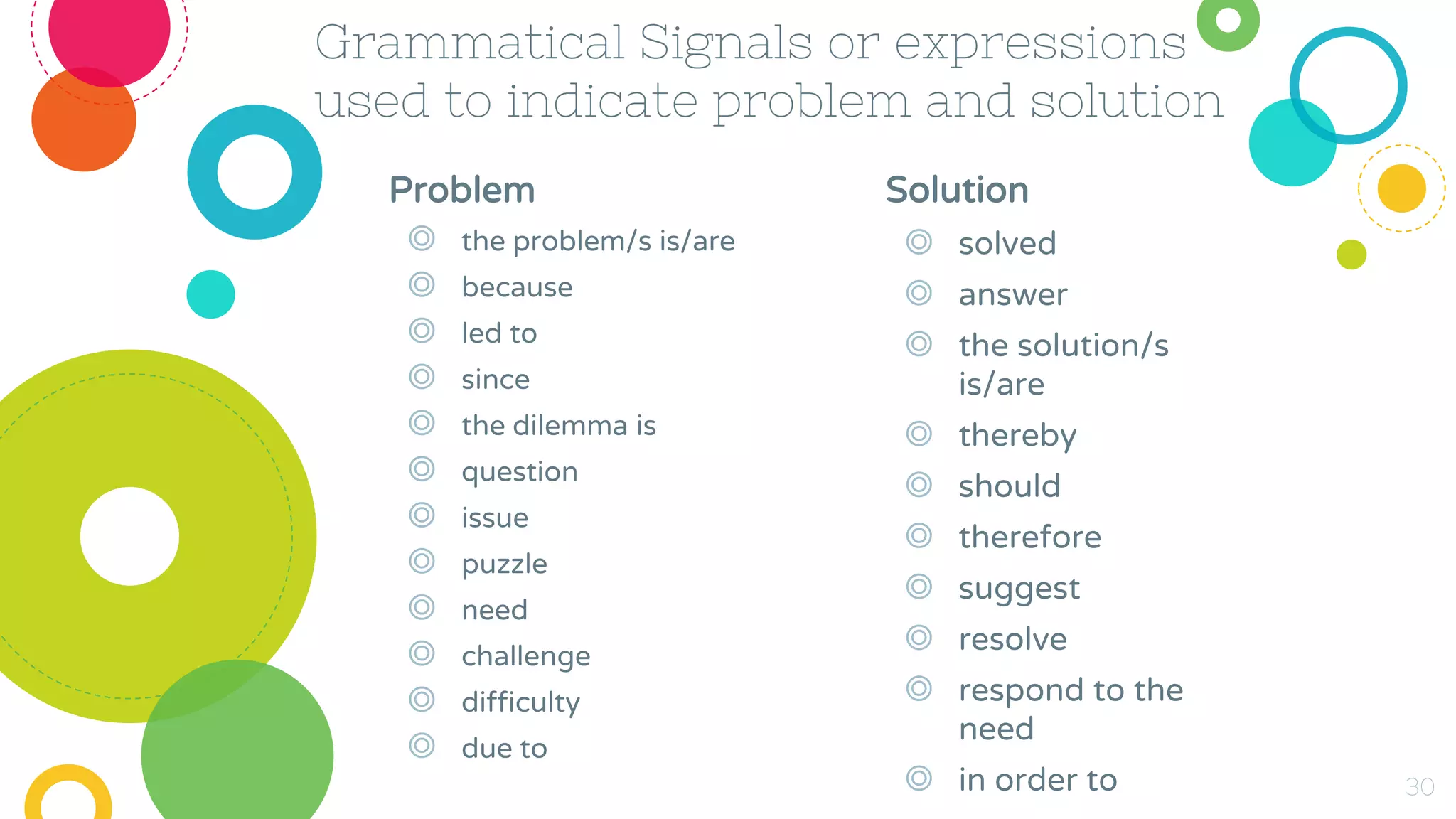 Grammatical Signals or expressions used to indicate problem and solution

Problem
◎ the problem/s is/are
◎ because
◎ led to
◎ since
◎ the dilemma is
◎ question
◎ issue
◎ puzzle
◎ need
◎ challenge
◎ difficulty
◎ due to

Solution
◎ solved
◎ answer
◎ the solution/s is/are
◎ thereby
◎ should
◎ therefore
◎ suggest
◎ resolve
◎ respond to the need
◎ in order to

30